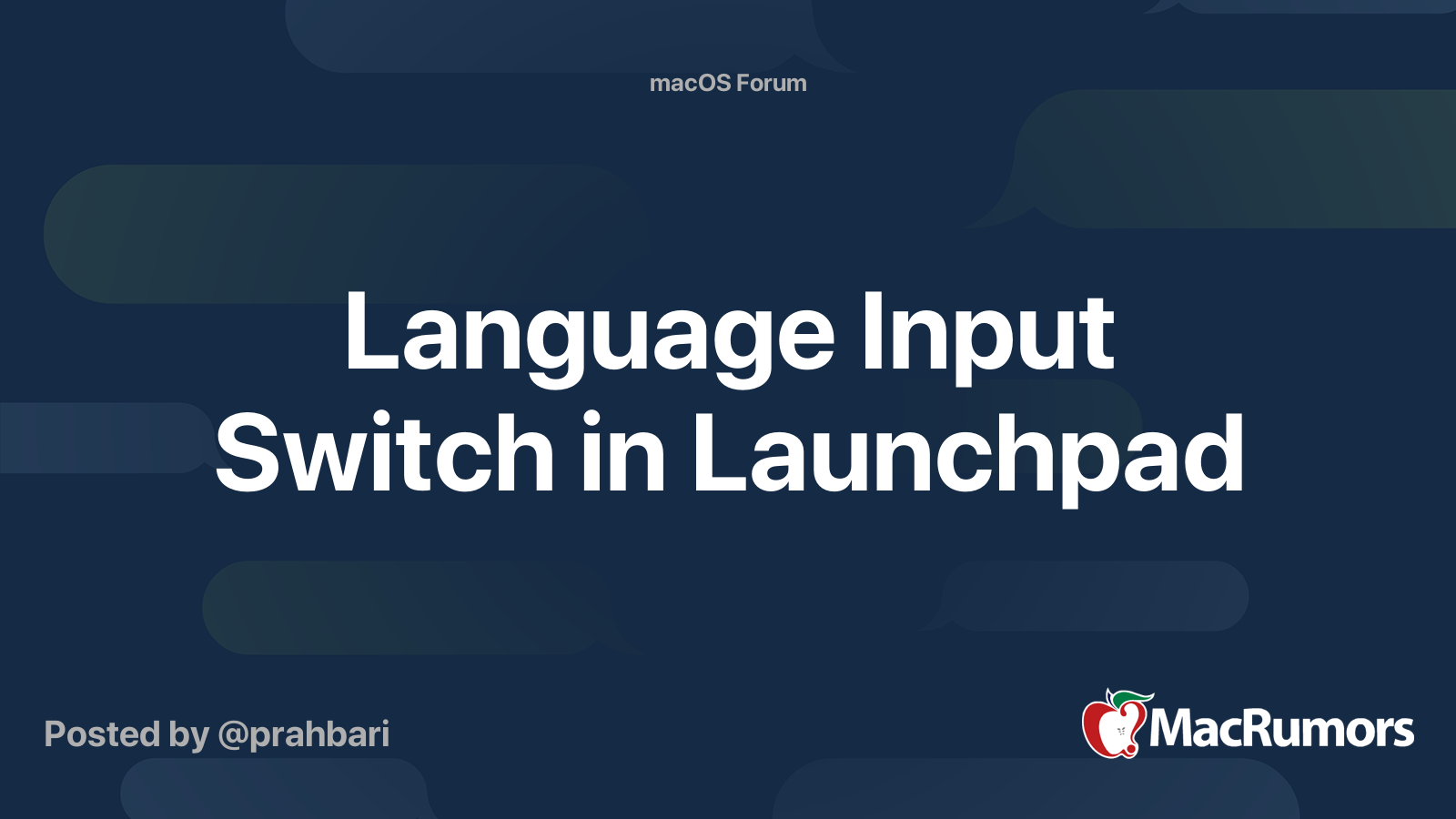 macOS Forum

Language Input Switch in Launchpad

Posted by @prahbari

MacRumors